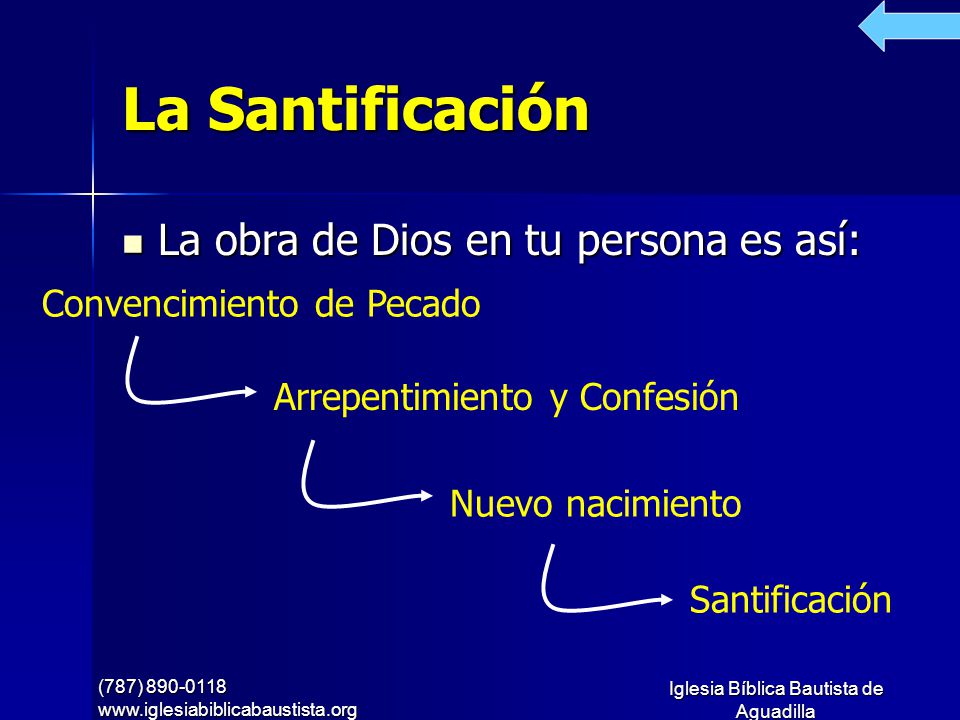 La Santificación

La obra de Dios en tu persona es así:

Convencimiento de Pecado

Arrepentimiento y Confesión

Nuevo nacimiento

Santificación

(787) 890-0118
www.iglesiabiblicabaustista.org

Iglesia Bíblica Bautista de Aguadilla